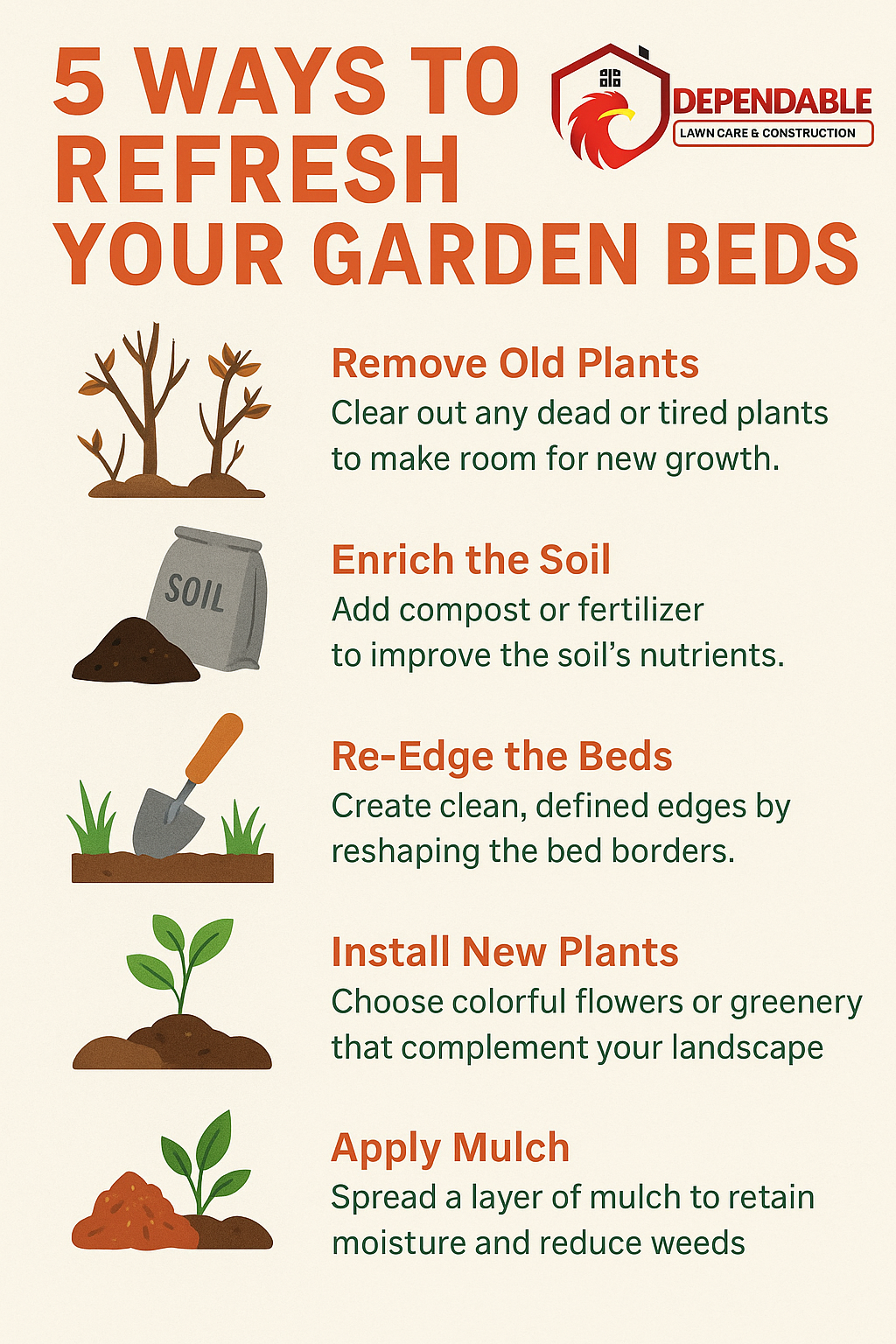 5 WAYS TO REFRESH YOUR GARDEN BEDS

DEPENDABLE
LAWN CARE & CONSTRUCTION

Remove Old Plants
Clear out any dead or tired plants to make room for new growth.

SOIL

Enrich the Soil
Add compost or fertilizer to improve the soil's nutrients.

Re-Edge the Beds
Create clean, defined edges by reshaping the bed borders.

Install New Plants
Choose colorful flowers or greenery that complement your landscape

Apply Mulch
Spread a layer of mulch to retain moisture and reduce weeds